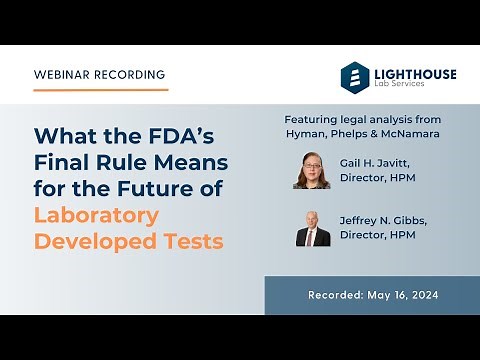 WEBINAR RECORDING

LIGHTHOUSE
Lab Services

What the FDA's Final Rule Means for the Future of Laboratory Developed Tests

Featuring legal analysis from Hyman, Phelps & McNamara

Gail H. Javitt, Director, HPM

Jeffrey N. Gibbs, Director, HPM

Recorded: May 16, 2024